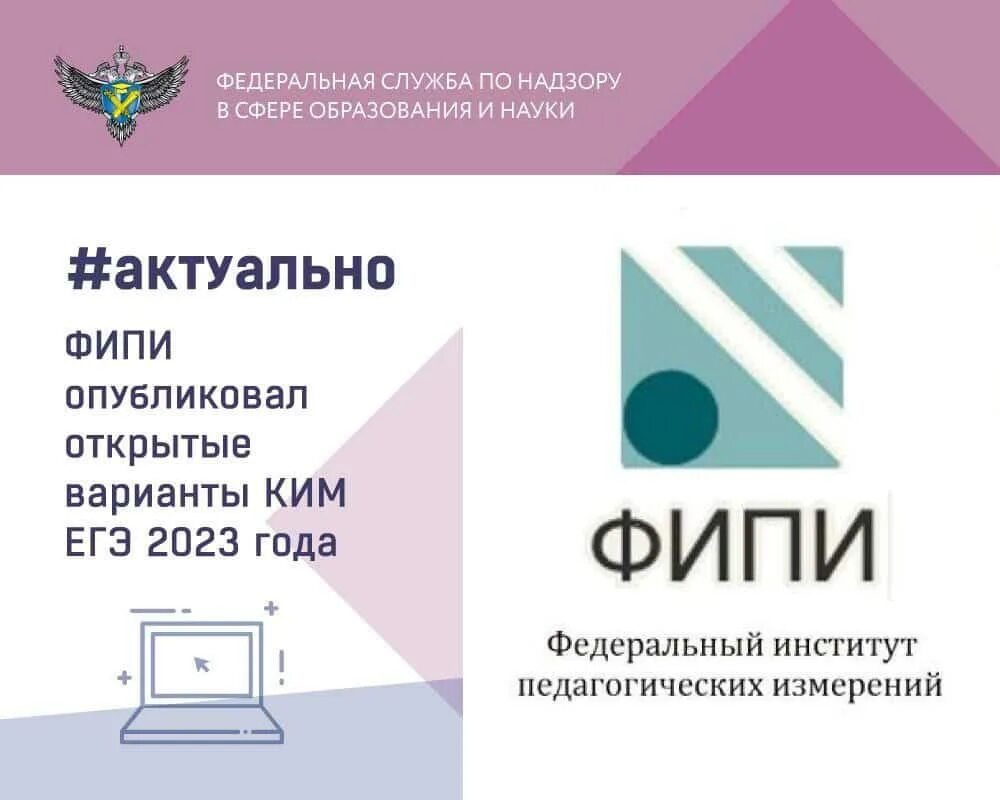 ФЕДЕРАЛЬНАЯ СЛУЖБА ПО НАДЗОРУ В СФЕРЕ ОБРАЗОВАНИЯ И НАУКИ

#актуально

ФИПИ опубликовал открытые варианты КИМ ЕГЭ 2023 года

ФИПИ

Федеральный институт педагогических измерений